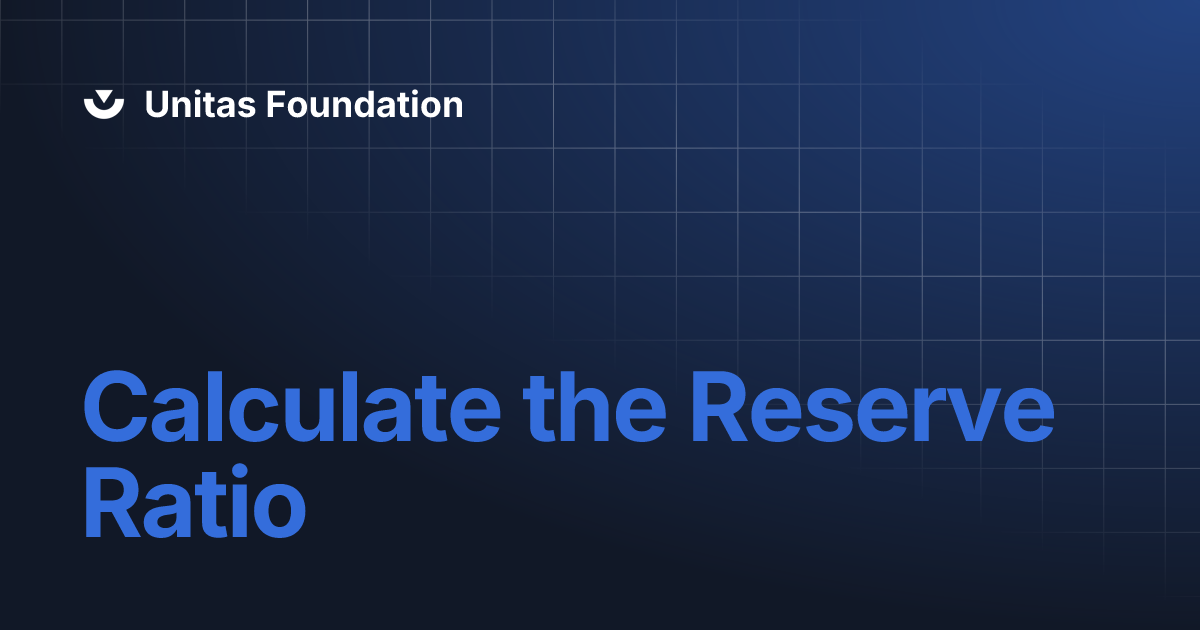 Unitas Foundation

Calculate the Reserve Ratio